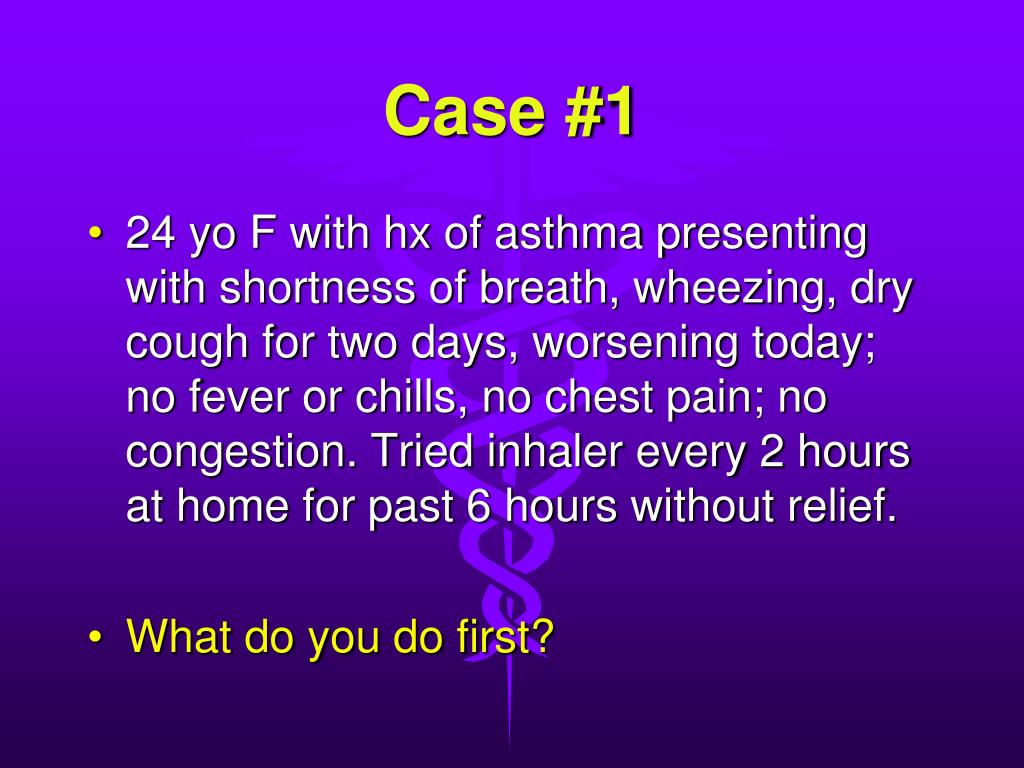 Case #1

• 24 yo F with hx of asthma presenting with shortness of breath, wheezing, dry cough for two days, worsening today; no fever or chills, no chest pain; no congestion. Tried inhaler every 2 hours at home for past 6 hours without relief.

• What do you do first?